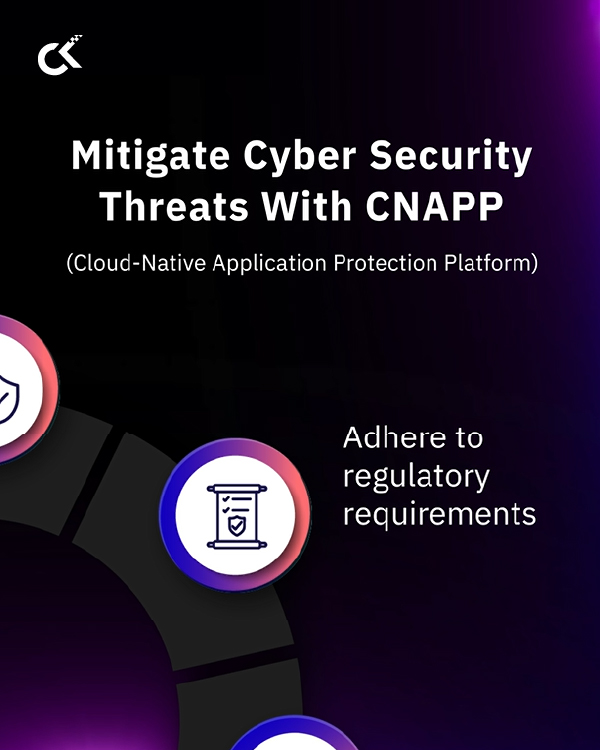 CK

Mitigate Cyber Security Threats With CNAPP

(Cloud-Native Application Protection Platform)

Adhere to regulatory requirements